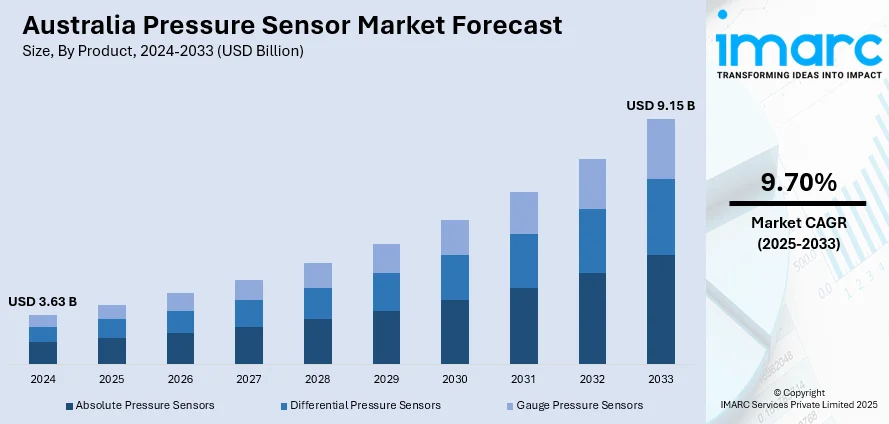 Australia Pressure Sensor Market Forecast
Size, By Product, 2024-2033 (USD Billion)

USD 3.63 B

USD 9.15 B

2024
2025
2026
2027
2028
2029
2030
2031
2032
2033

Absolute Pressure Sensors
Differential Pressure Sensors
Gauge Pressure Sensors

imarc
TRANSFORMING IDEAS INTO IMPACT

9.70%
Market CAGR
(2025-2033)

© Copyright
IMARC Services Private Limited 2025